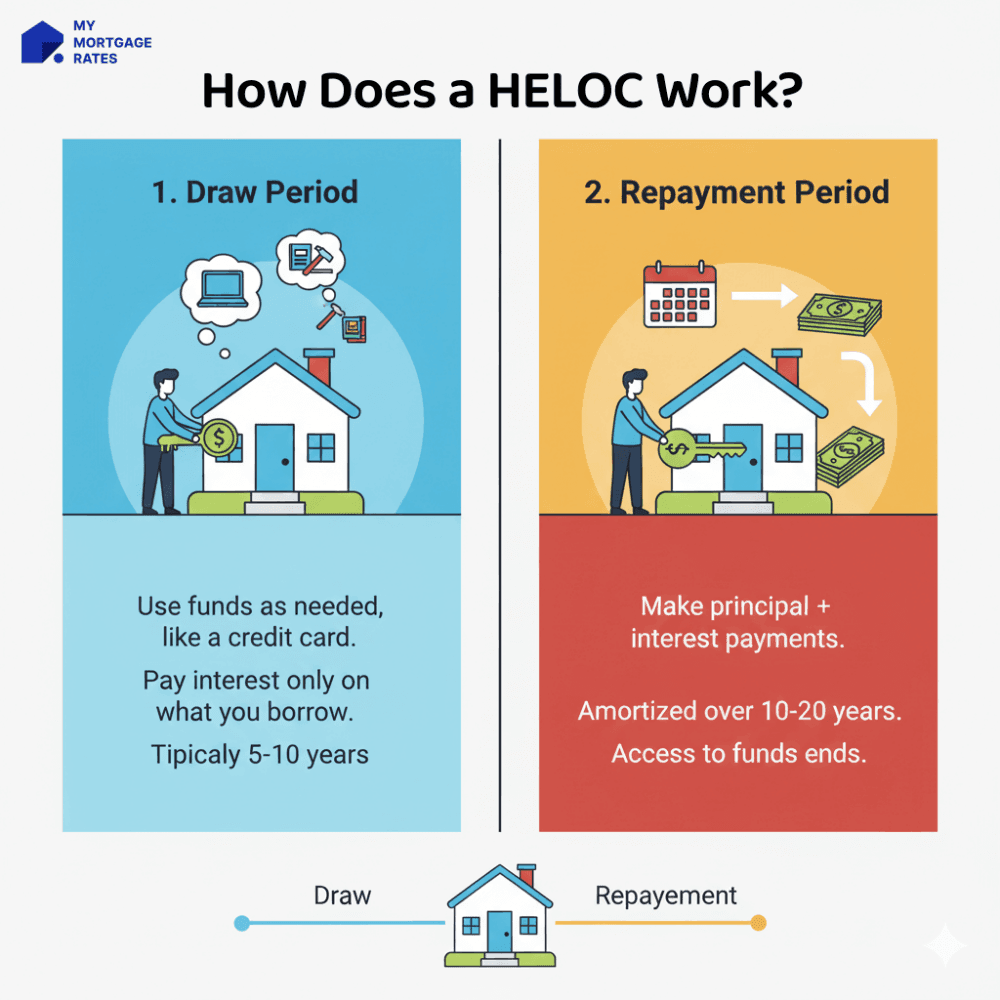 MY MORTGAGE RATES

How Does a HELOC Work?

1. Draw Period

Use funds as needed, like a credit card.

Pay interest only on what you borrow.

Tipicaly 5-10 years

2. Repayment Period

Make principal + interest payments.

Amortized over 10-20 years.

Access to funds ends.

Draw

Repayement